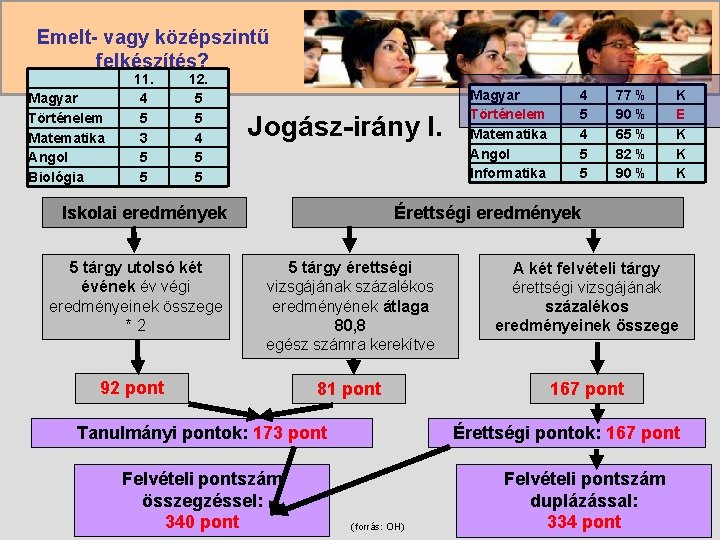 Emelt- vagy középszintű felkészítés?

|  | 11. | 12. |
|---|---|---|
| Magyar | 4 | 5 |
| Történelem | 5 | 5 |
| Matematika | 3 | 4 |
| Angol | 5 | 5 |
| Biológia | 5 | 5 |

Jogász-irány I.

| Magyar | 4 | 77 % | K |
|---|---|---|---|
| Történelem | 5 | 90 % | E |
| Matematika | 4 | 65 % | K |
| Angol | 5 | 82 % | K |
| Informatika | 5 | 90 % | K |

Iskolai eredmények

Érettségi eredmények

5 tárgy utolsó két évének év végi eredményeinek összege * 2

5 tárgy érettségi vizsgájának százalékos eredményének átlaga 80,8 egész számra kerekítve

A két felvételi tárgy érettségi vizsgájának százalékos eredményeinek összege

92 pont

81 pont

167 pont

Tanulmányi pontok: 173 pont

Érettségi pontok: 167 pont

Felvételi pontszám összegzéssel: 340 pont

(forrás: OH)

Felvételi pontszám duplázással: 334 pont